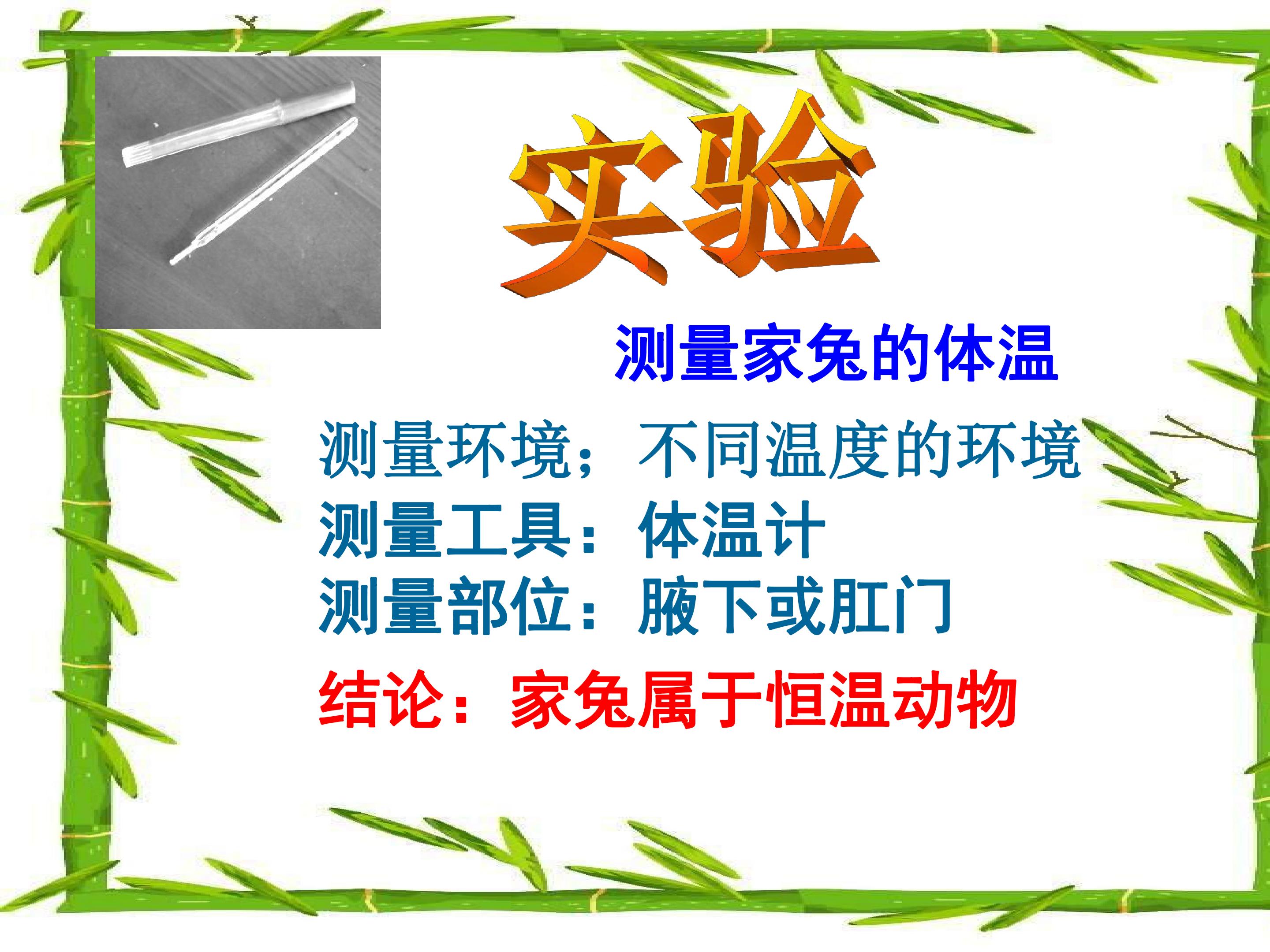 实验

测量家兔的体温

测量环境：不同温度的环境
测量工具：体温计
测量部位：腋下或肛门

结论：家兔属于恒温动物